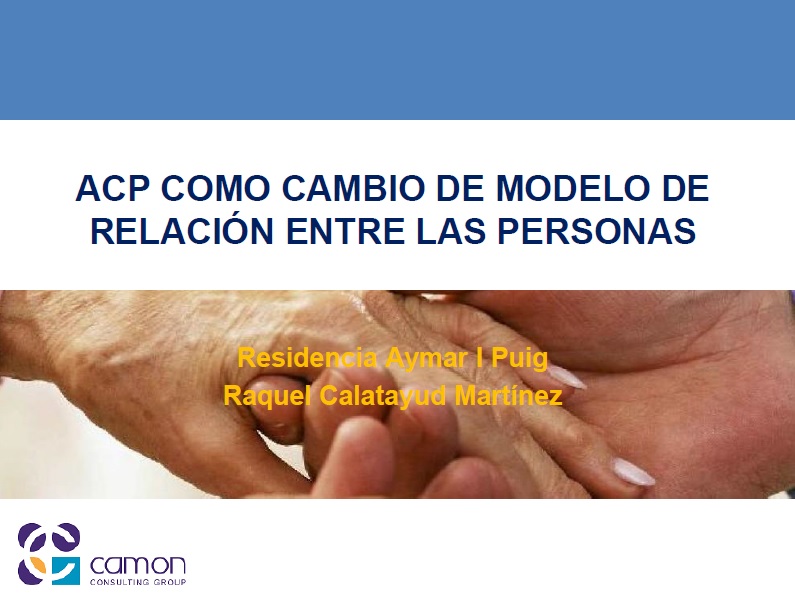 ACP COMO CAMBIO DE MODELO DE RELACIÓN ENTRE LAS PERSONAS

Residencia Aymar I Puig
Raquel Calatayud Martínez

camon
CONSULTING GROUP